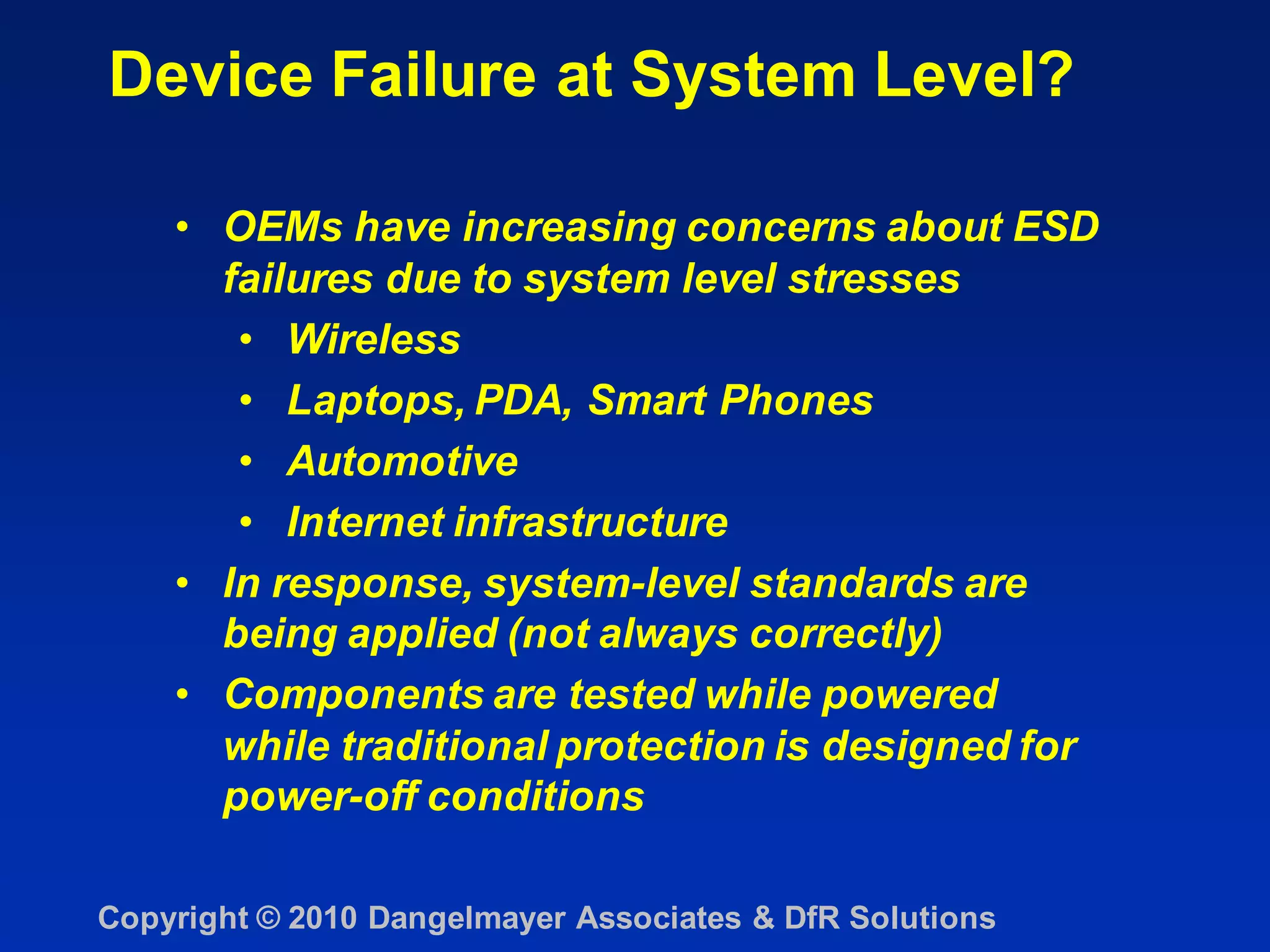 Device Failure at System Level?

• OEMs have increasing concerns about ESD failures due to system level stresses
  • Wireless
  • Laptops, PDA, Smart Phones
  • Automotive
  • Internet infrastructure
• In response, system-level standards are being applied (not always correctly)
• Components are tested while powered while traditional protection is designed for power-off conditions

Copyright © 2010 Dangelmayer Associates & DfR Solutions